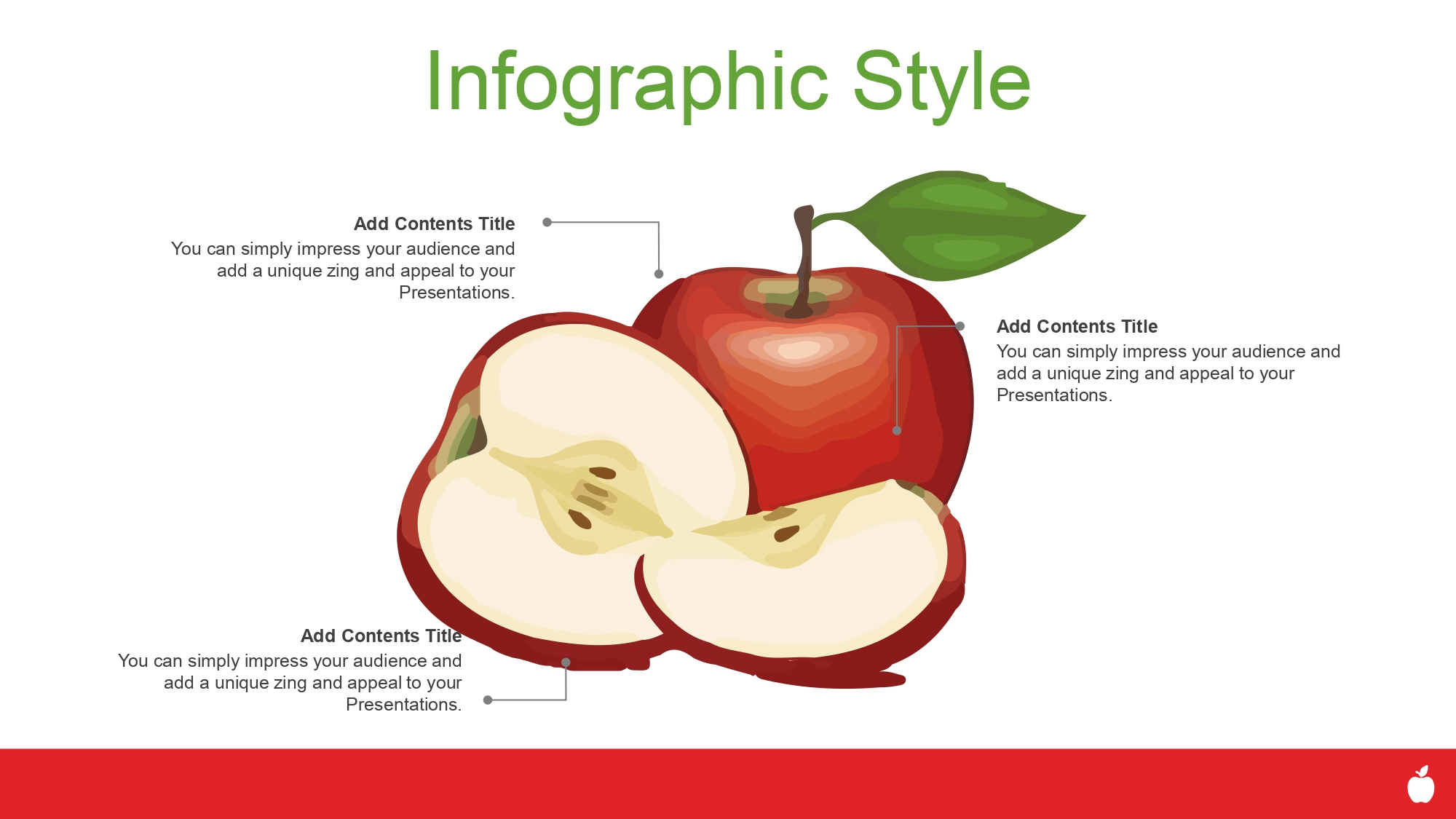 Infographic Style

Add Contents Title
You can simply impress your audience and add a unique zing and appeal to your Presentations.

Add Contents Title
You can simply impress your audience and add a unique zing and appeal to your Presentations.

Add Contents Title
You can simply impress your audience and add a unique zing and appeal to your Presentations.